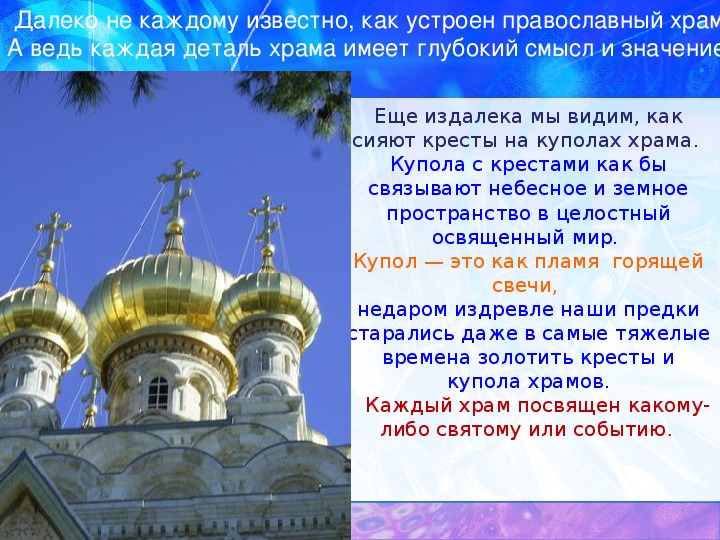 Далеко не каждому известно, как устроен православный храм
А ведь каждая деталь храма имеет глубокий смысл и значение

Еще издалека мы видим, как сияют кресты на куполах храма.
Купола с крестами как бы связывают небесное и земное пространство в целостный освященный мир.
Купол — это как пламя горящей свечи,
недаром издревле наши предки старались даже в самые тяжелые времена золотить кресты и купола храмов.
Каждый храм посвящен какому-либо святому или событию.